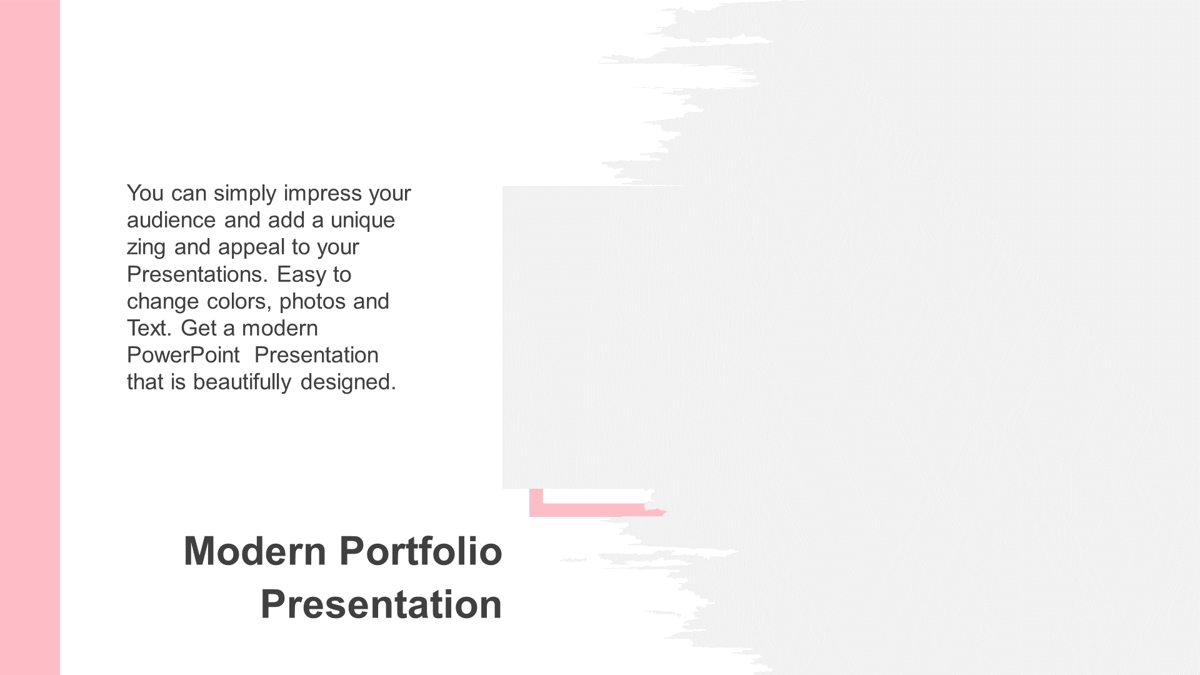 You can simply impress your audience and add a unique zing and appeal to your Presentations. Easy to change colors, photos and Text. Get a modern PowerPoint  Presentation that is beautifully designed.

Modern Portfolio Presentation